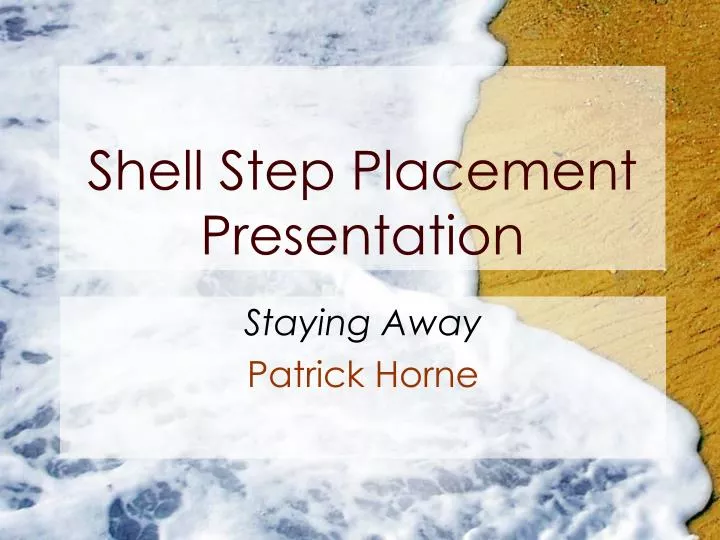 Shell Step Placement Presentation

Staying Away

Patrick Horne